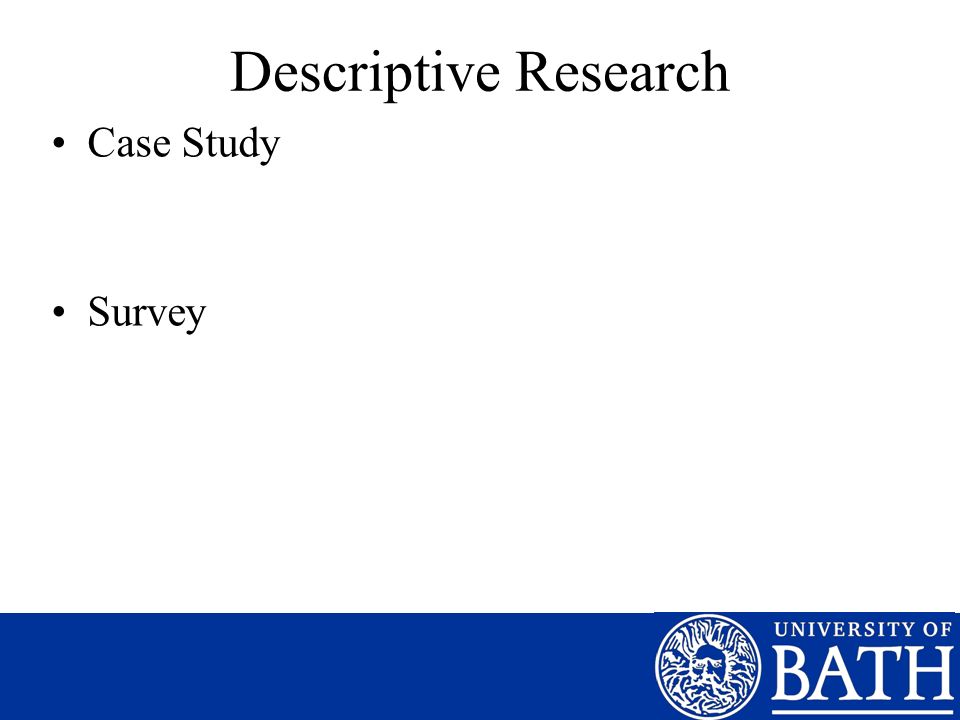 Descriptive Research

• Case Study

• Survey

UNIVERSITY OF
BATH